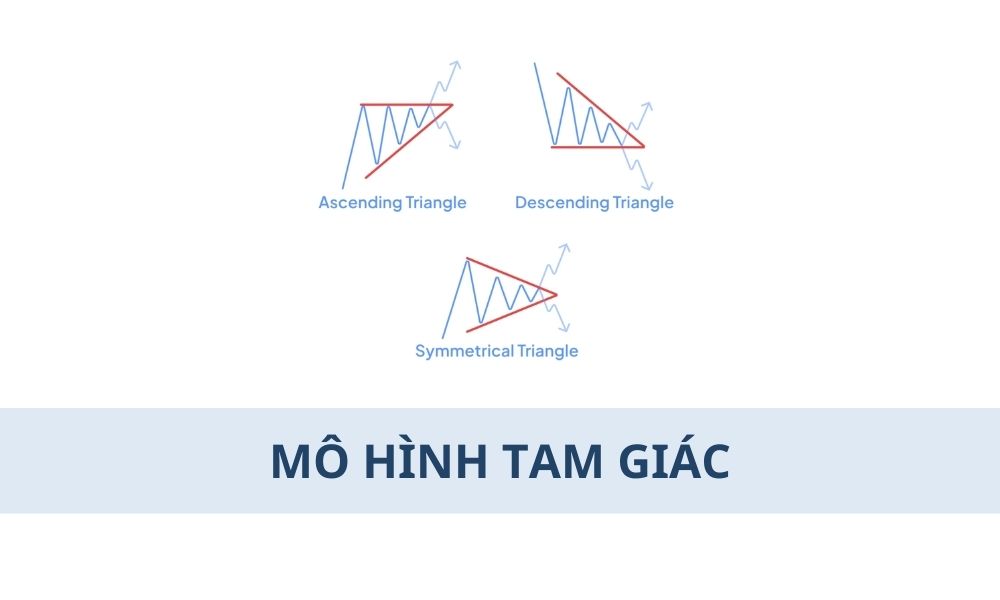 Ascending Triangle

Descending Triangle

Symmetrical Triangle

MÔ HÌNH TAM GIÁC